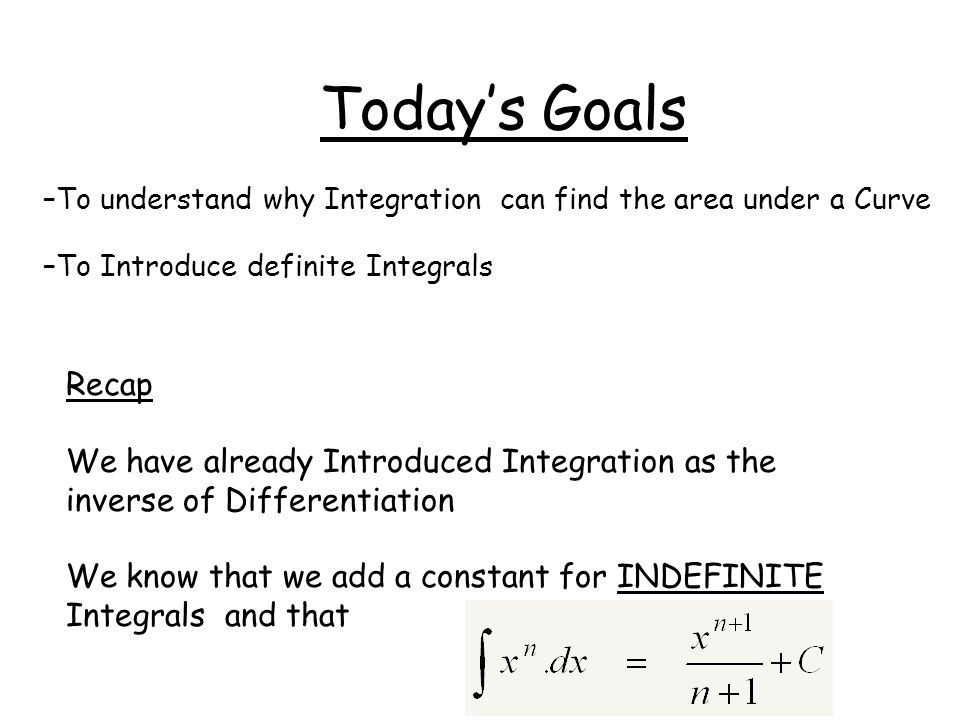 Today's Goals

-To understand why Integration can find the area under a Curve

-To Introduce definite Integrals

Recap

We have already Introduced Integration as the inverse of Differentiation

We know that we add a constant for INDEFINITE Integrals and that

$\int x^n.dx = \frac{x^{n+1}}{n+1} + C$